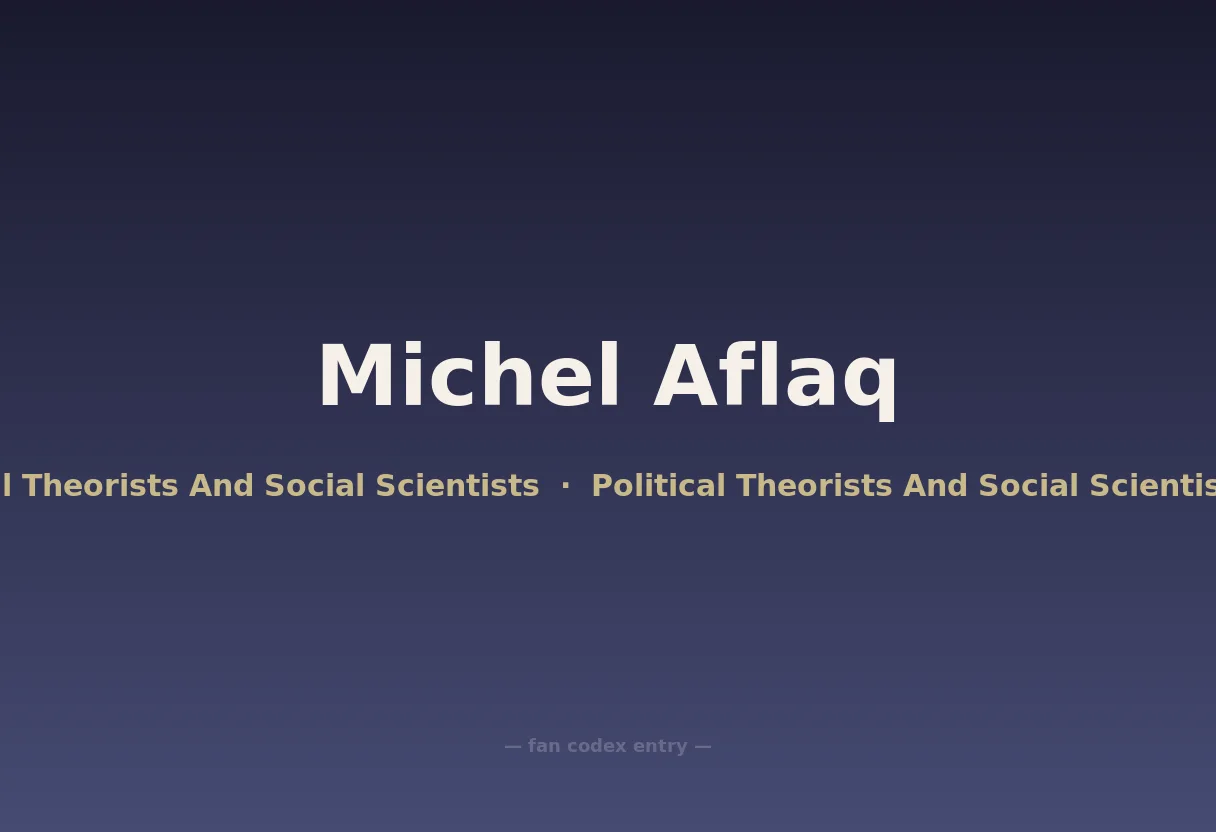 Michel Aflaq

l Theorists And Social Scientists · Political Theorists And Social Scientis

— fan codex entry —